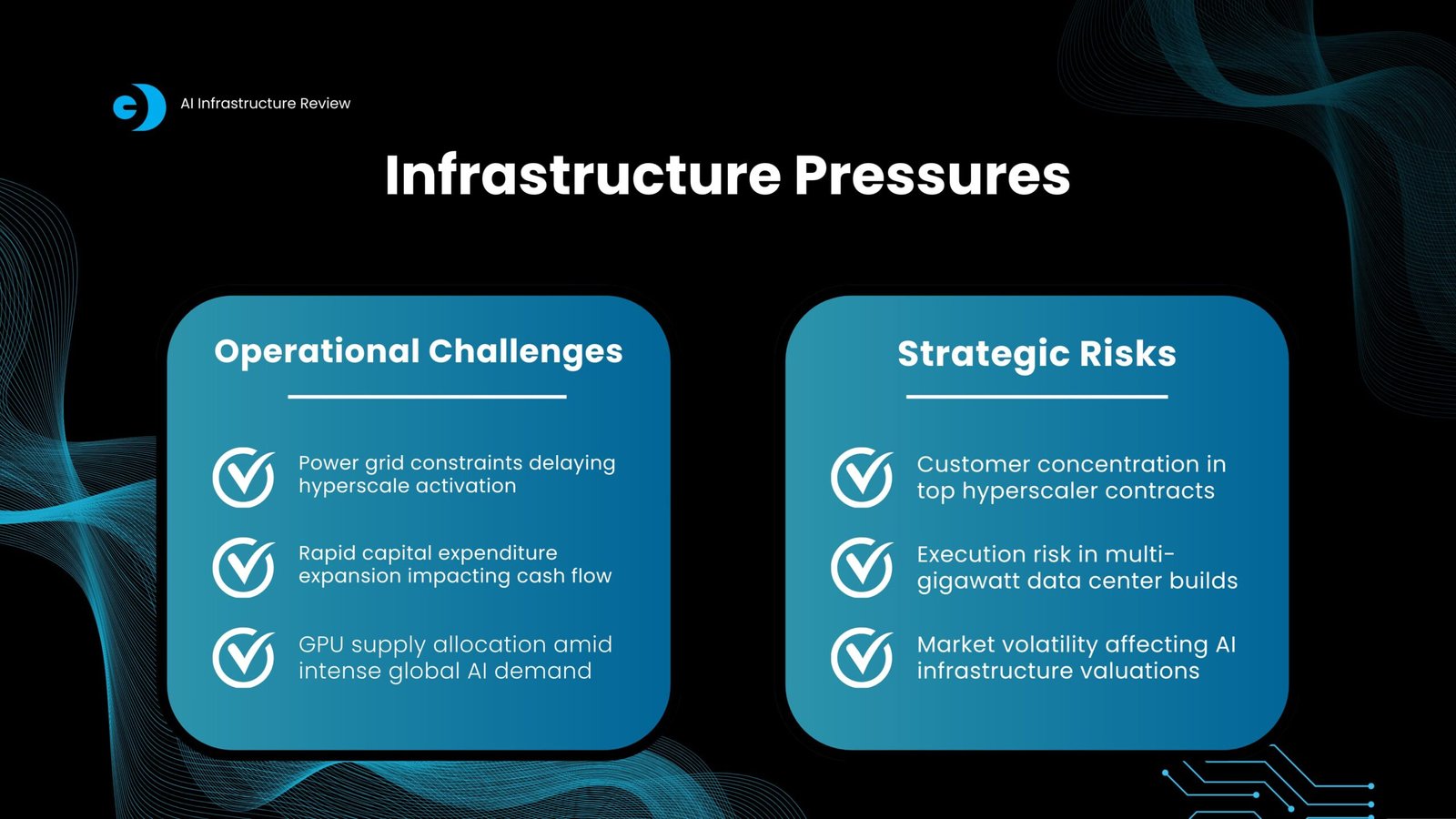 AI Infrastructure Review

Infrastructure Pressures

Operational Challenges

Power grid constraints delaying hyperscale activation

Rapid capital expenditure expansion impacting cash flow

GPU supply allocation amid intense global AI demand

Strategic Risks

Customer concentration in top hyperscaler contracts

Execution risk in multi-gigawatt data center builds

Market volatility affecting AI infrastructure valuations